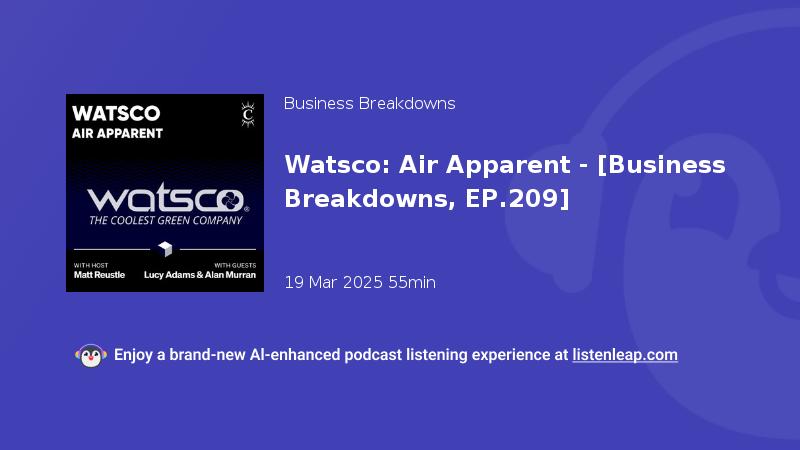 WATSCO
AIR APPARENT

C

watsco®
THE COOLEST GREEN COMPANY

WITH HOST
Matt Reustle

WITH GUESTS
Lucy Adams & Alan Murran

Business Breakdowns

Watsco: Air Apparent - [Business Breakdowns, EP.209]

19 Mar 2025 55min

Enjoy a brand-new AI-enhanced podcast listening experience at listenleap.com